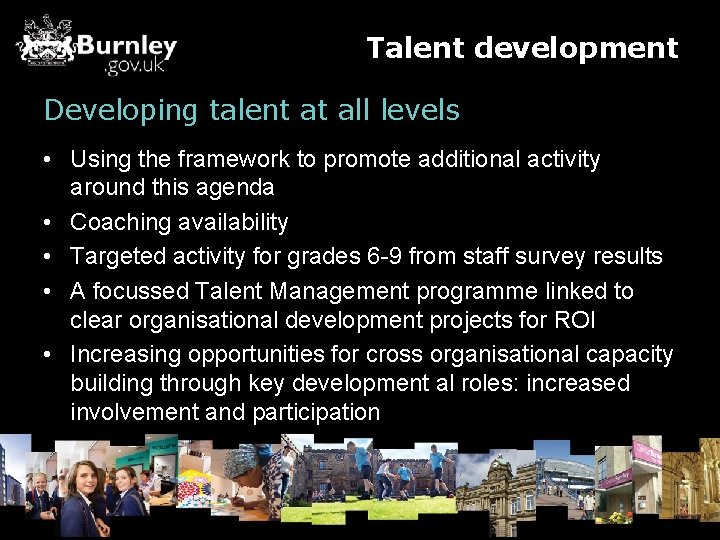 Burnley
.gov.uk

Talent development

Developing talent at all levels

• Using the framework to promote additional activity around this agenda
• Coaching availability
• Targeted activity for grades 6-9 from staff survey results
• A focussed Talent Management programme linked to clear organisational development projects for ROI
• Increasing opportunities for cross organisational capacity building through key development al roles: increased involvement and participation